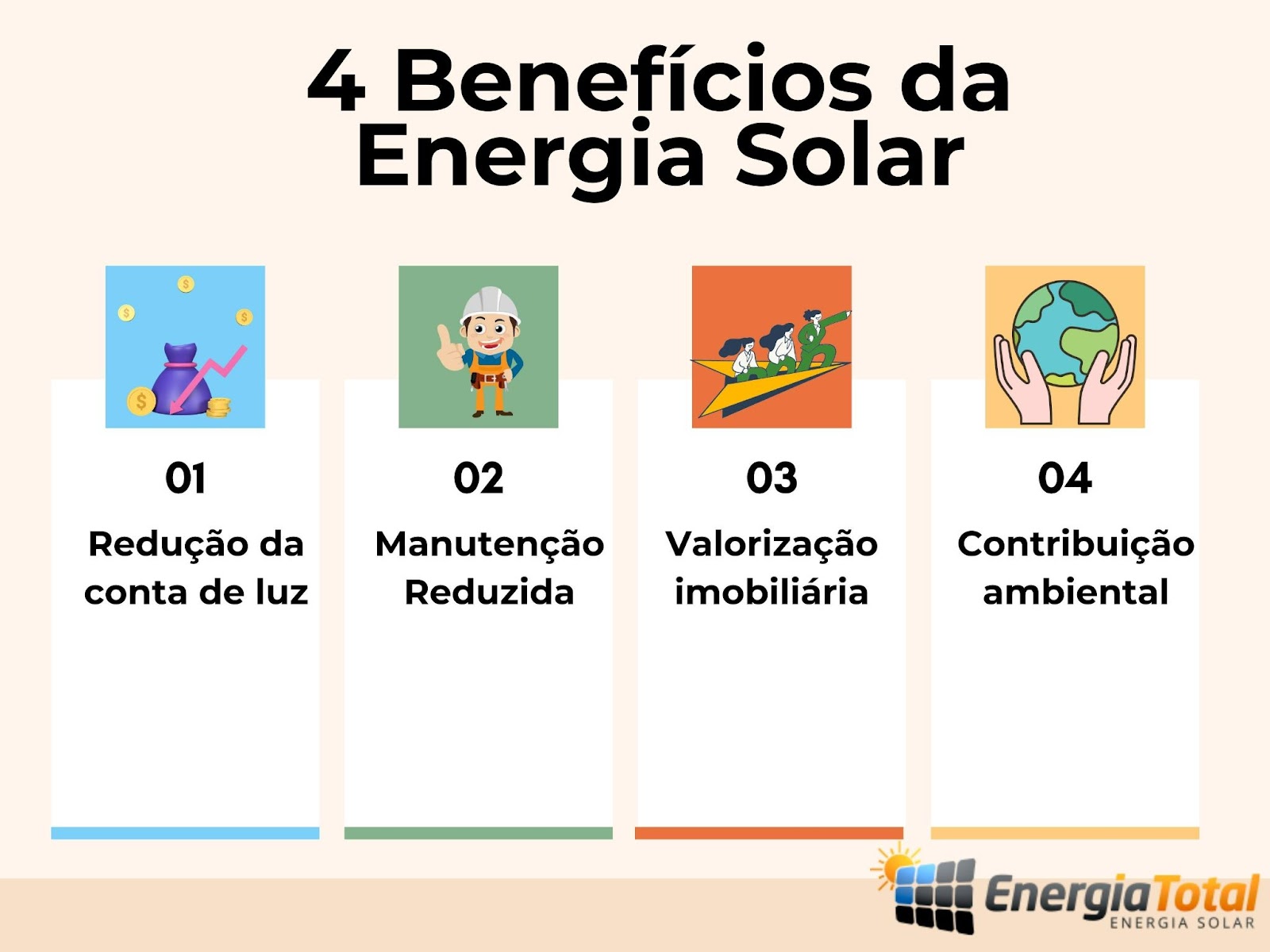 4 Benefícios da Energia Solar

01
Redução da conta de luz

02
Manutenção Reduzida

03
Valorização imobiliária

04
Contribuição ambiental

EnergiaTotal
ENERGIA SOLAR